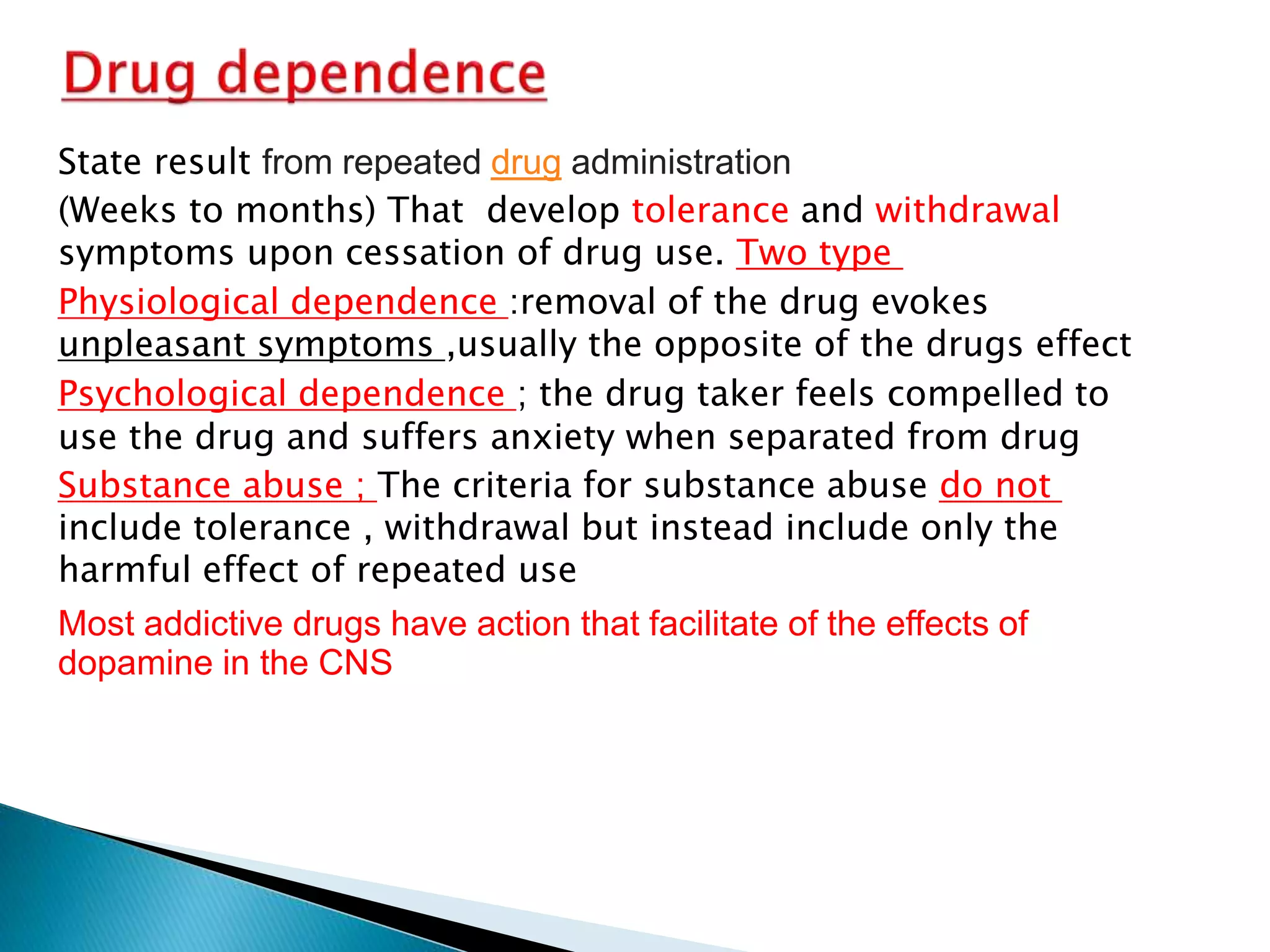 Drug dependence

State result from repeated drug administration
(Weeks to months) That develop tolerance and withdrawal symptoms upon cessation of drug use. Two type

Physiological dependence :removal of the drug evokes unpleasant symptoms ,usually the opposite of the drugs effect

Psychological dependence ; the drug taker feels compelled to use the drug and suffers anxiety when separated from drug

Substance abuse ; The criteria for substance abuse do not include tolerance , withdrawal but instead include only the harmful effect of repeated use

Most addictive drugs have action that facilitate of the effects of dopamine in the CNS